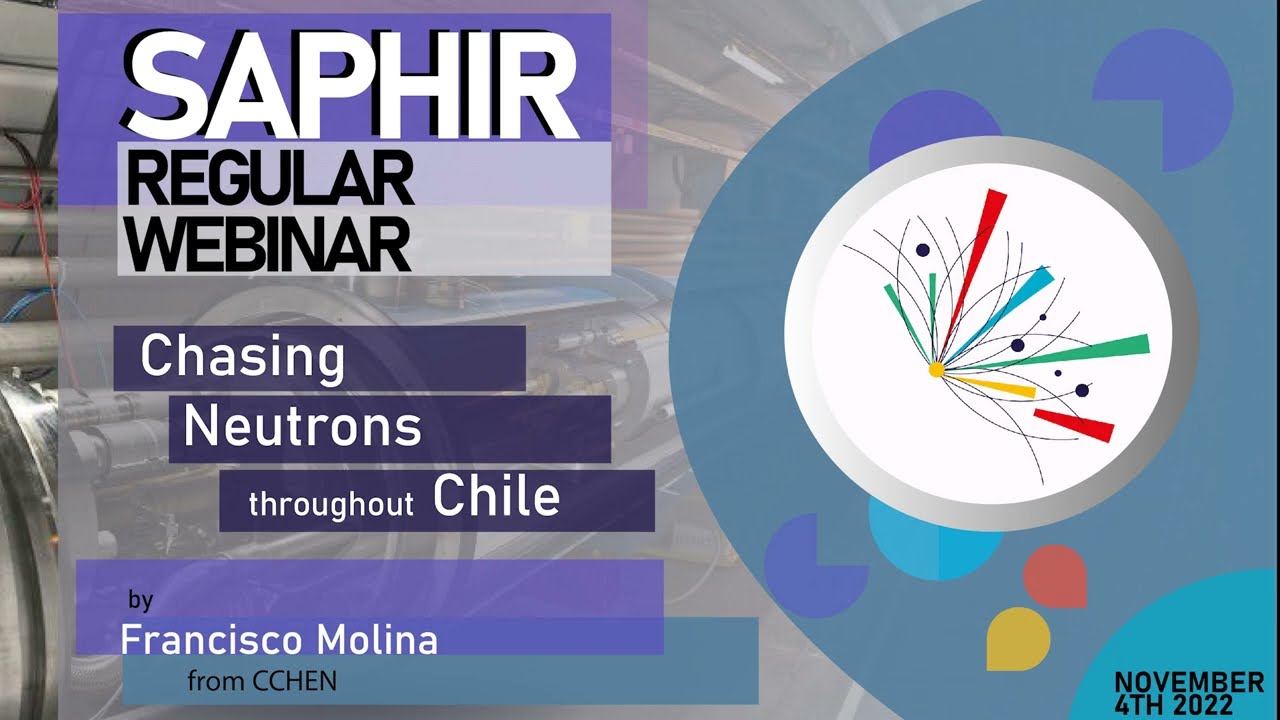 SAPHIR
REGULAR
WEBINAR

Chasing
Neutrons
throughout Chile

by
Francisco Molina
from CCHEN

NOVEMBER
4TH 2022